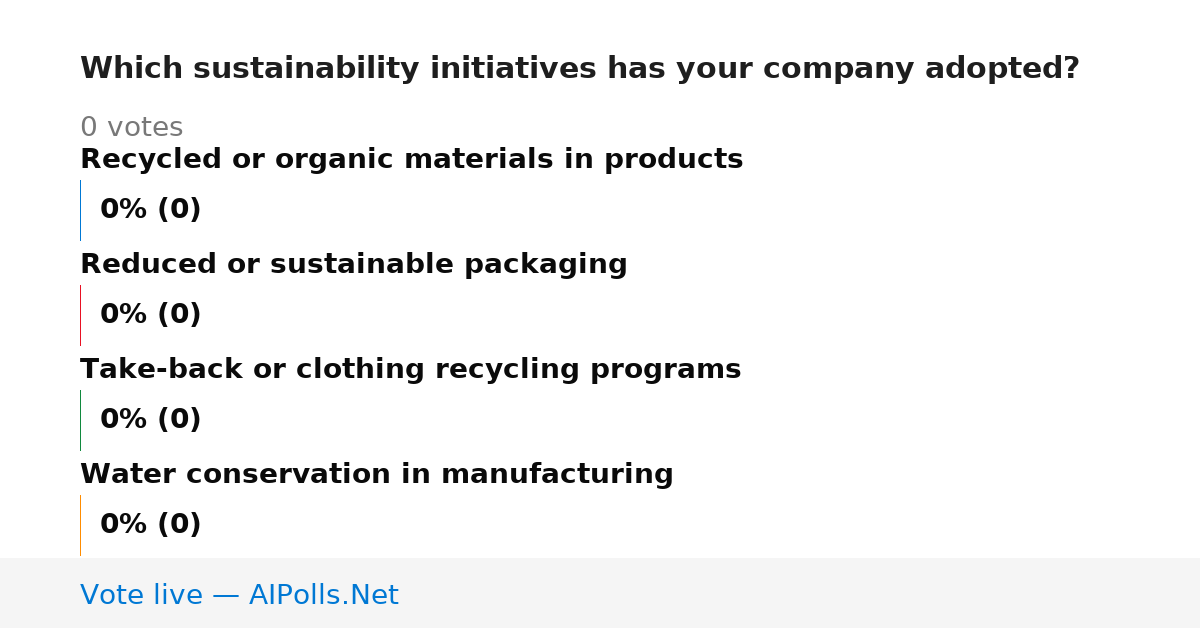 Which sustainability initiatives has your company adopted?

0 votes

Recycled or organic materials in products

0% (0)

Reduced or sustainable packaging

0% (0)

Take-back or clothing recycling programs

0% (0)

Water conservation in manufacturing

0% (0)

Vote live — AIPolls.Net